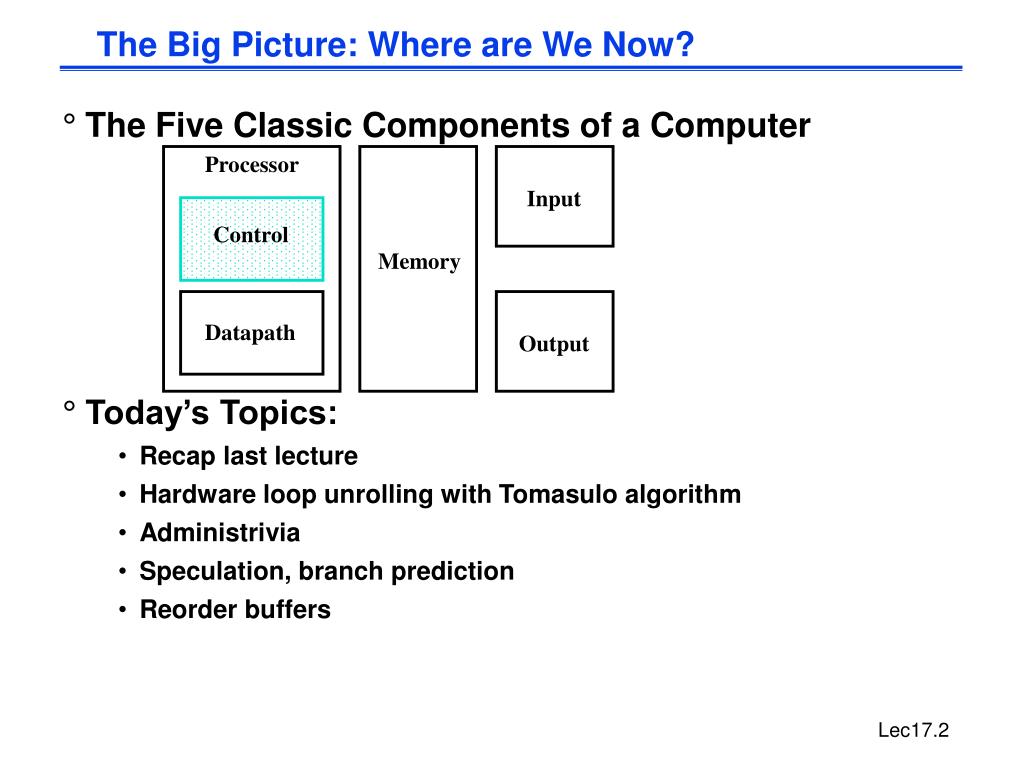 The Big Picture: Where are We Now?

° The Five Classic Components of a Computer

Processor

Control

Datapath

Memory

Input

Output

° Today’s Topics:

• Recap last lecture
• Hardware loop unrolling with Tomasulo algorithm
• Administrivia
• Speculation, branch prediction
• Reorder buffers

Lec17.2